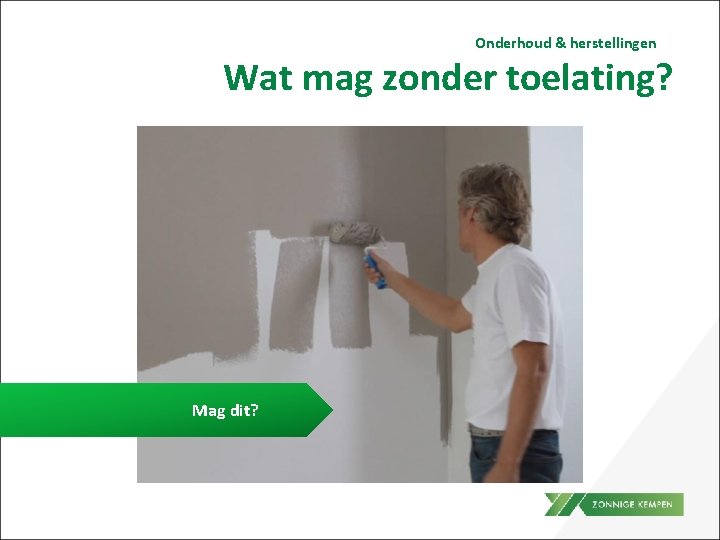 Onderhoud & herstellingen

Wat mag zonder toelating?

Mag dit?

ZONNIGE KEMPEN